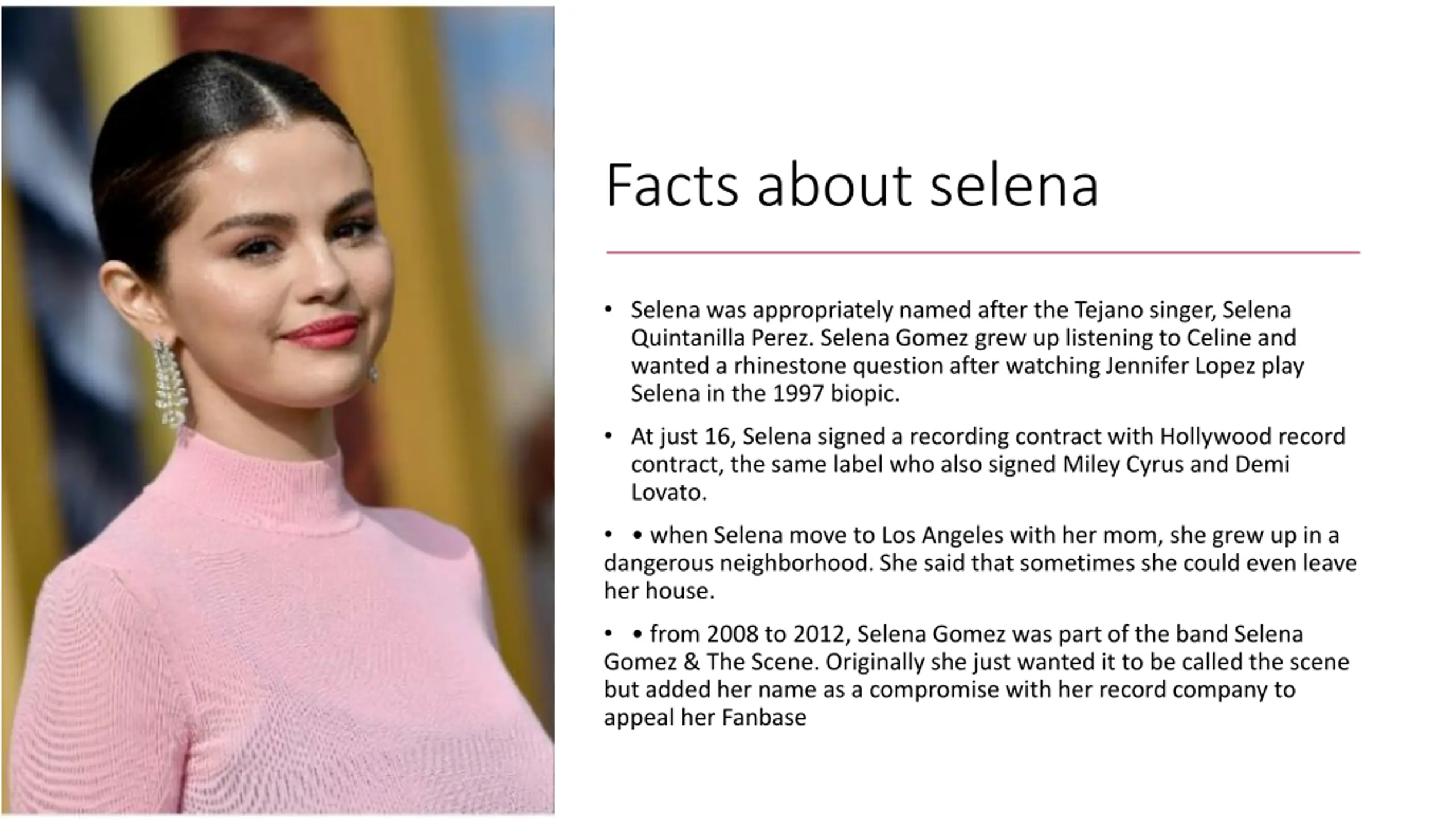 Facts about selena

• Selena was appropriately named after the Tejano singer, Selena Quintanilla Perez. Selena Gomez grew up listening to Celine and wanted a rhinestone question after watching Jennifer Lopez play Selena in the 1997 biopic.

• At just 16, Selena signed a recording contract with Hollywood record contract, the same label who also signed Miley Cyrus and Demi Lovato.

• • when Selena move to Los Angeles with her mom, she grew up in a dangerous neighborhood. She said that sometimes she could even leave her house.

• • from 2008 to 2012, Selena Gomez was part of the band Selena Gomez & The Scene. Originally she just wanted it to be called the scene but added her name as a compromise with her record company to appeal her Fanbase